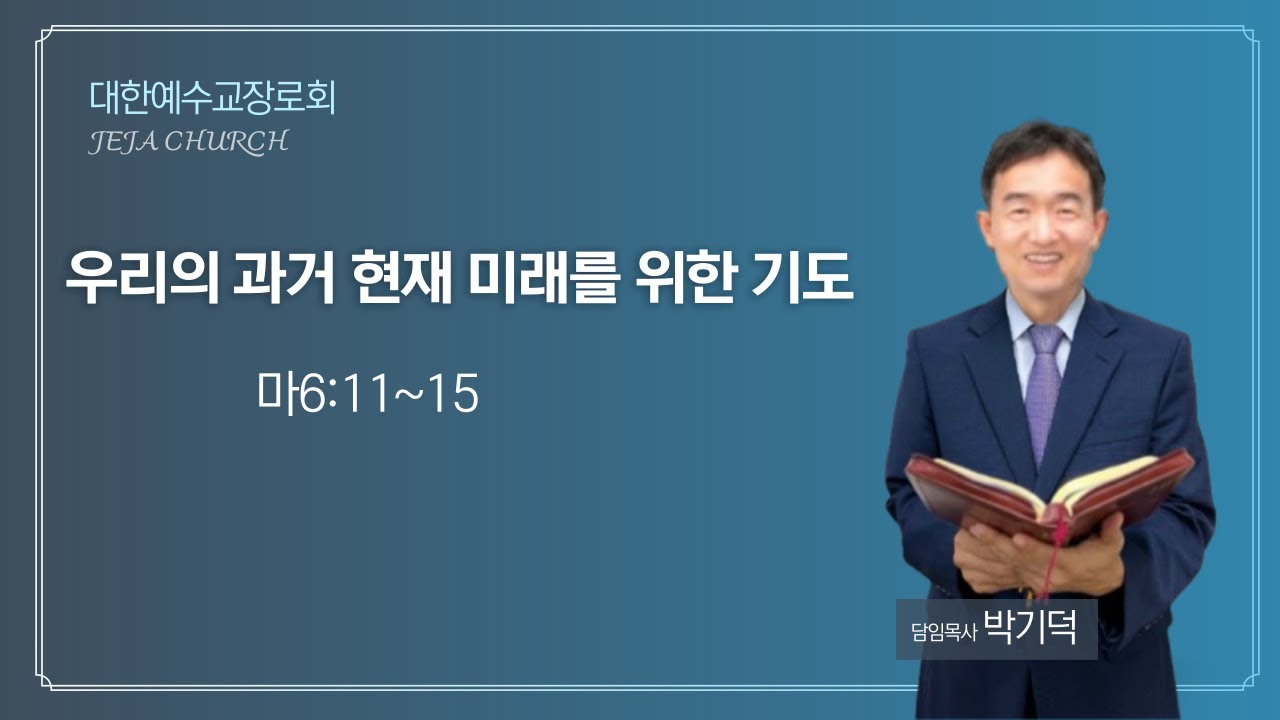 대한예수교장로회
JEJA CHURCH

우리의 과거 현재 미래를 위한 기도

마6:11~15

담임목사 박기덕